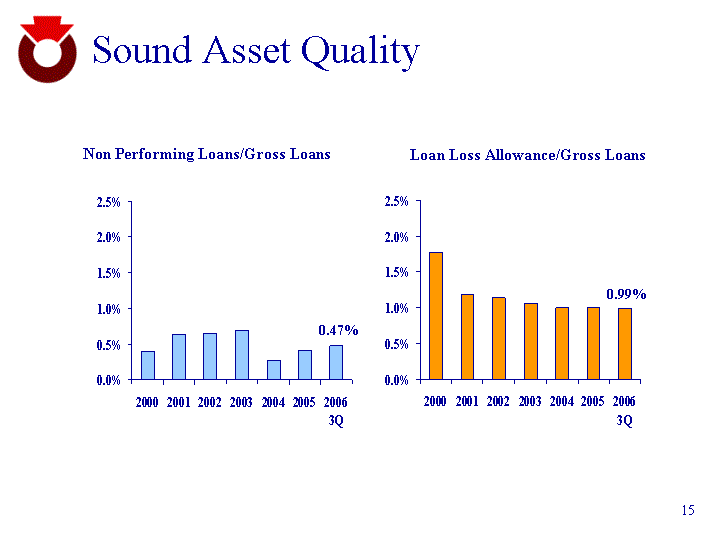 Sound Asset Quality

Non Performing Loans/Gross Loans

2.5%
2.0%
1.5%
1.0%
0.5%
0.0%

0.47%

2000 2001 2002 2003 2004 2005 2006 3Q

Loan Loss Allowance/Gross Loans

2.5%
2.0%
1.5%
1.0%
0.5%
0.0%

0.99%

2000 2001 2002 2003 2004 2005 2006 3Q

15